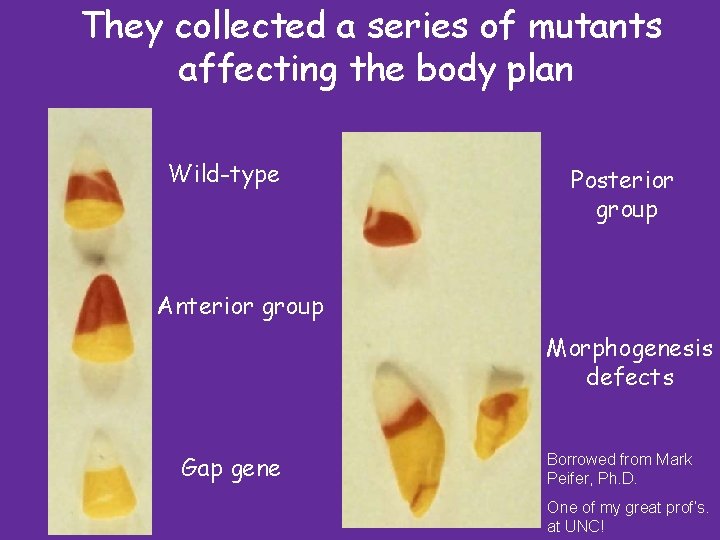 They collected a series of mutants affecting the body plan

Wild-type

Anterior group

Gap gene

Posterior group

Morphogenesis defects

Borrowed from Mark Peifer, Ph.D.

One of my great prof's. at UNC!